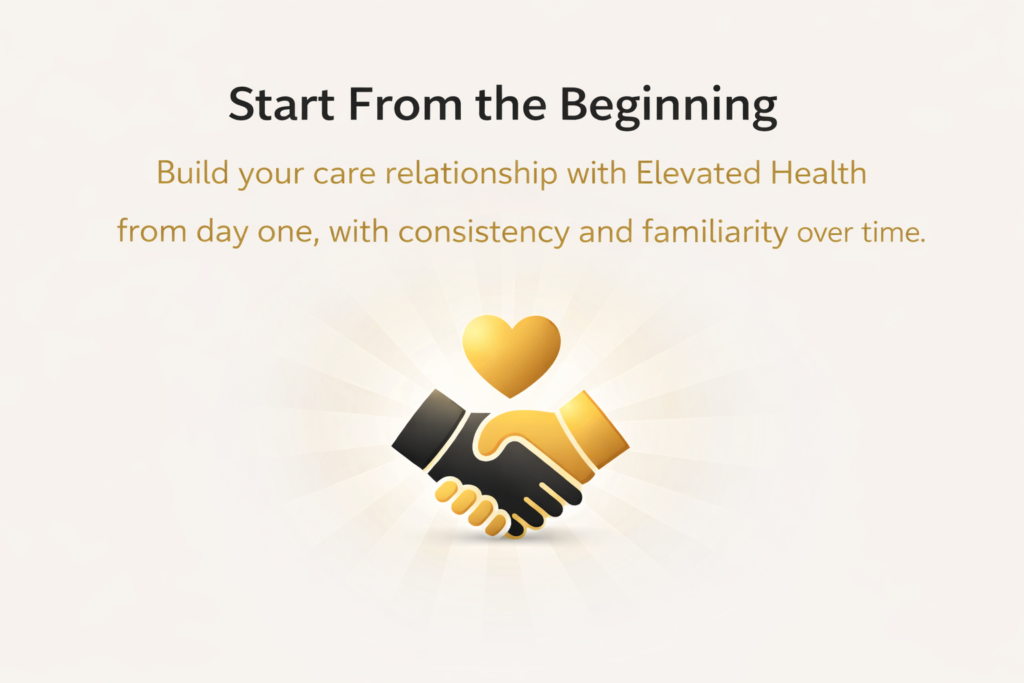 Start From the Beginning

Build your care relationship with Elevated Health from day one, with consistency and familiarity over time.